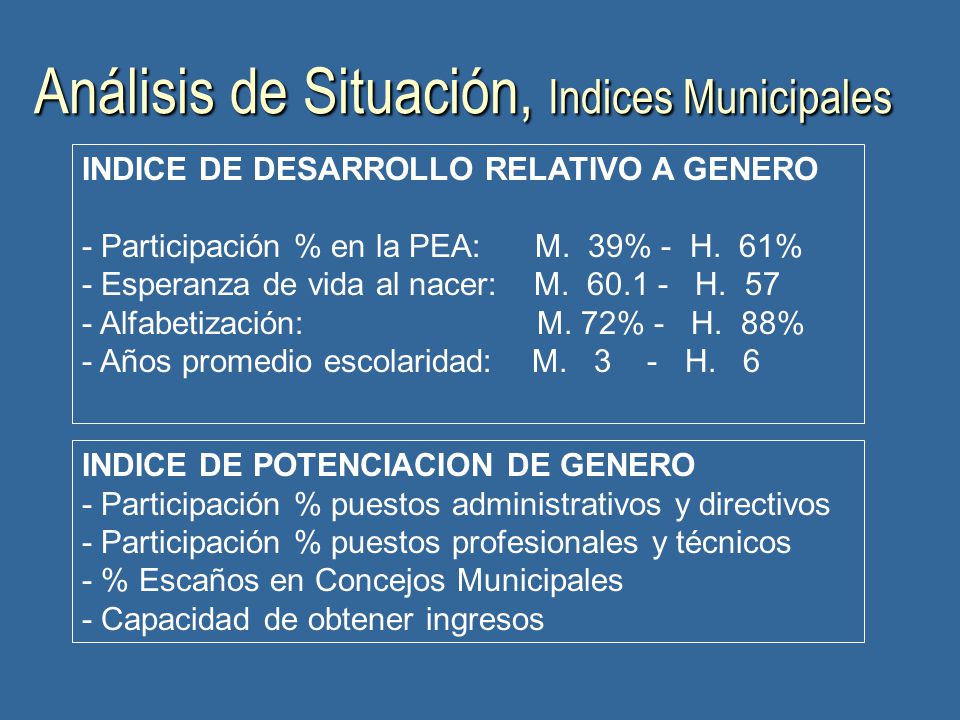 Análisis de Situación, Indices Municipales

INDICE DE DESARROLLO RELATIVO A GENERO

- Participación % en la PEA: M. 39% - H. 61%
- Esperanza de vida al nacer: M. 60.1 - H. 57
- Alfabetización: M. 72% - H. 88%
- Años promedio escolaridad: M. 3 - H. 6

INDICE DE POTENCIACION DE GENERO
- Participación % puestos administrativos y directivos
- Participación % puestos profesionales y técnicos
- % Escaños en Concejos Municipales
- Capacidad de obtener ingresos